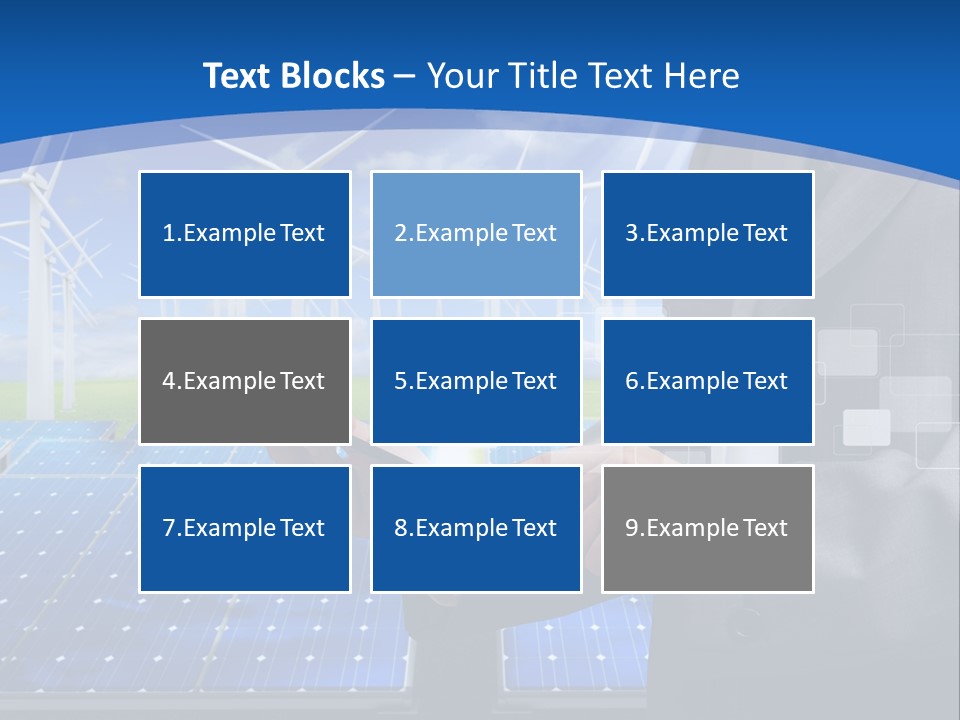 Text Blocks – Your Title Text Here

1.Example Text

2.Example Text

3.Example Text

4.Example Text

5.Example Text

6.Example Text

7.Example Text

8.Example Text

9.Example Text